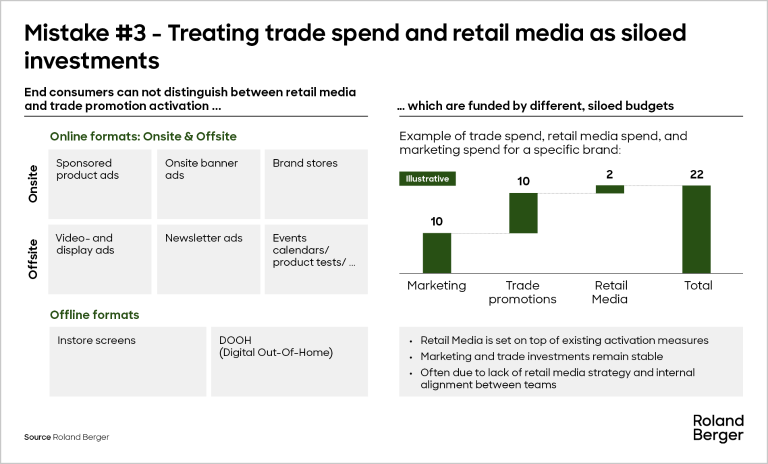 Mistake #3 - Treating trade spend and retail media as siloed investments

End consumers can not distinguish between retail media and trade promotion activation ...

Online formats: Onsite & Offsite

Onsite

Sponsored product ads

Onsite banner ads

Brand stores

Offsite

Video- and display ads

Newsletter ads

Events calendars/ product tests/ ...

Offline formats

Instore screens

DOOH (Digital Out-Of-Home)

... which are funded by different, siloed budgets

Example of trade spend, retail media spend, and marketing spend for a specific brand:

Illustrative

10

10

2

22

Marketing

Trade promotions

Retail Media

Total

• Retail Media is set on top of existing activation measures
• Marketing and trade investments remain stable
• Often due to lack of retail media strategy and internal alignment between teams

Source Roland Berger

Roland Berger